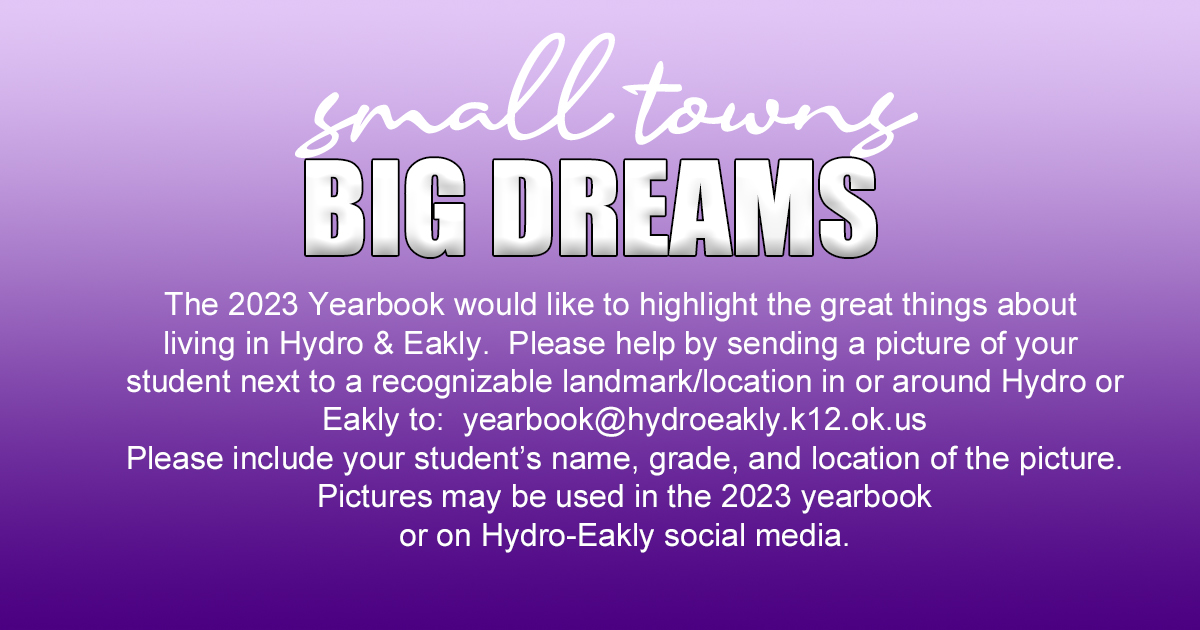 small towns
BIG DREAMS

The 2023 Yearbook would like to highlight the great things about living in Hydro & Eakly. Please help by sending a picture of your student next to a recognizable landmark/location in or around Hydro or Eakly to: yearbook@hydroeakly.k12.ok.us
Please include your student's name, grade, and location of the picture.
Pictures may be used in the 2023 yearbook or on Hydro-Eakly social media.